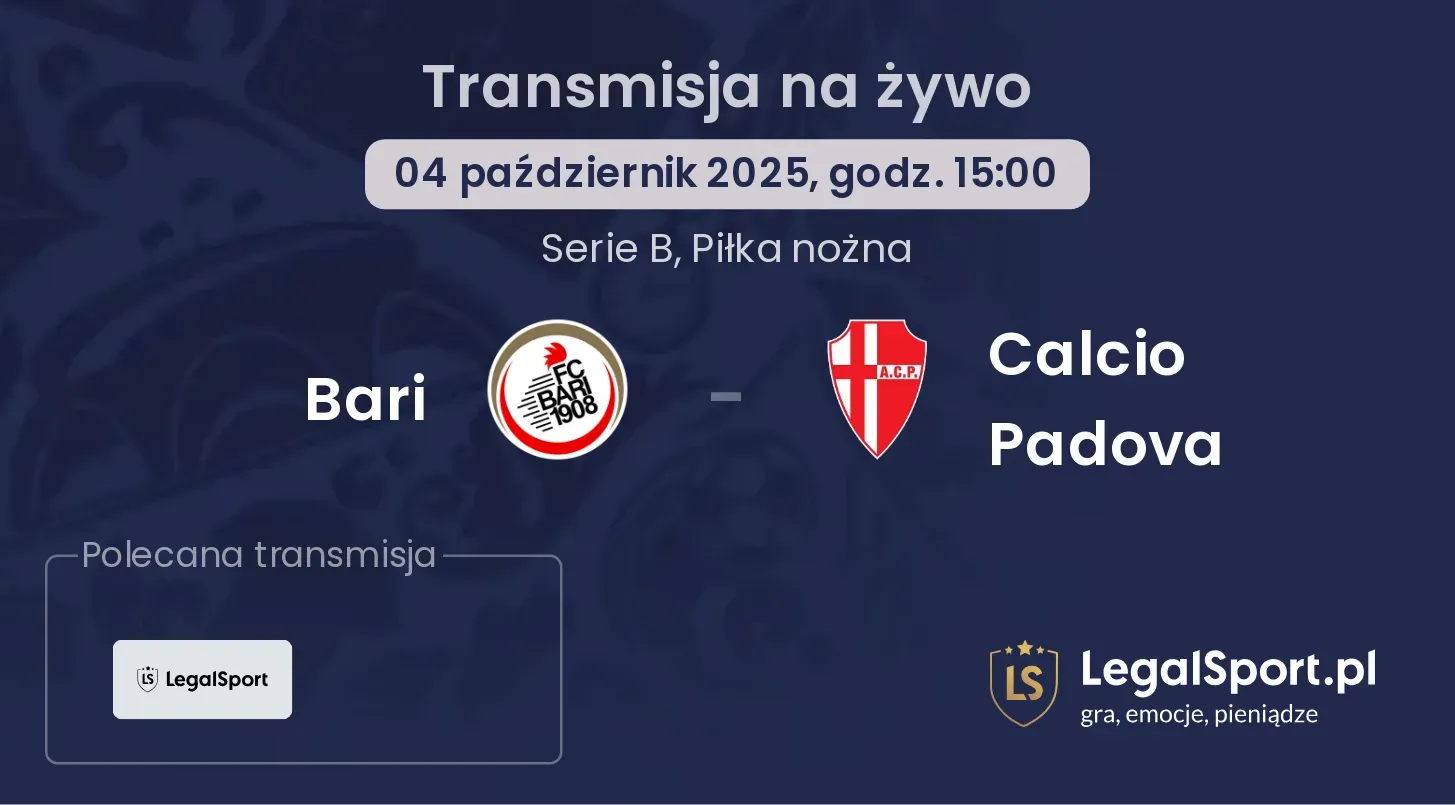 Transmisja na żywo

04 październik 2025, godz. 15:00

Serie B, Piłka nożna

Bari

FC BARI 1908

-

A.C.P.

Calcio Padova

Polecana transmisja

LS LegalSport

LS LegalSport.pl
gra, emocje, pieniądze